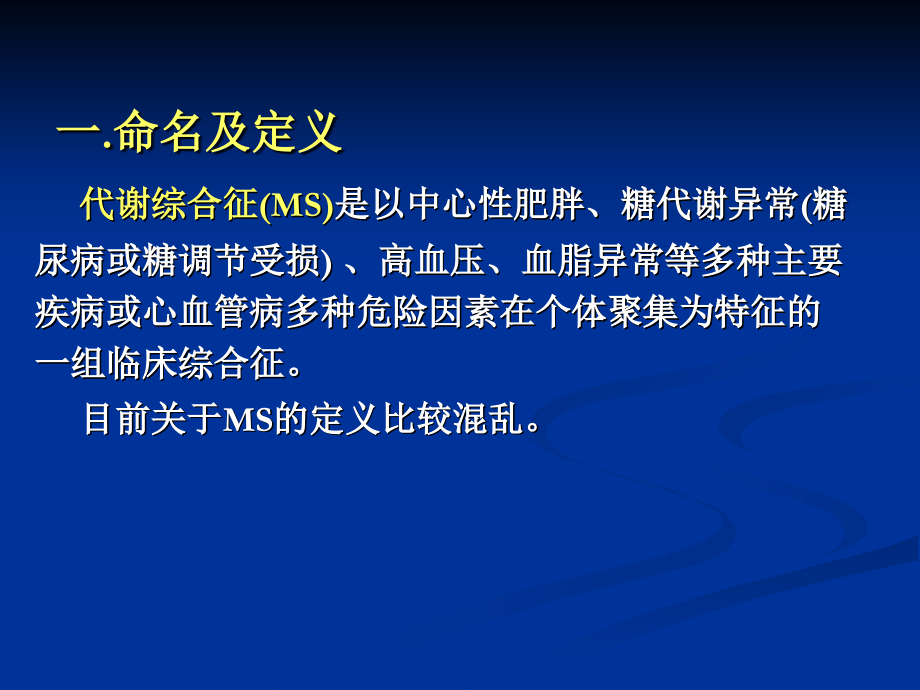 一.命名及定义

代谢综合征(MS)是以中心性肥胖、糖代谢异常(糖尿病或糖调节受损) 、高血压、血脂异常等多种主要疾病或心血管病多种危险因素在个体聚集为特征的一组临床综合征。

目前关于MS的定义比较混乱。